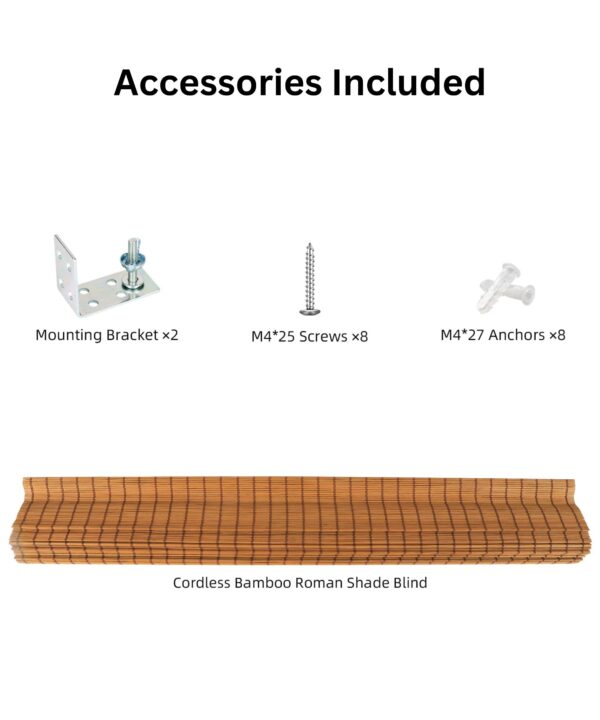 Accessories Included

Mounting Bracket ×2

M4*25 Screws ×8

M4*27 Anchors ×8

Cordless Bamboo Roman Shade Blind